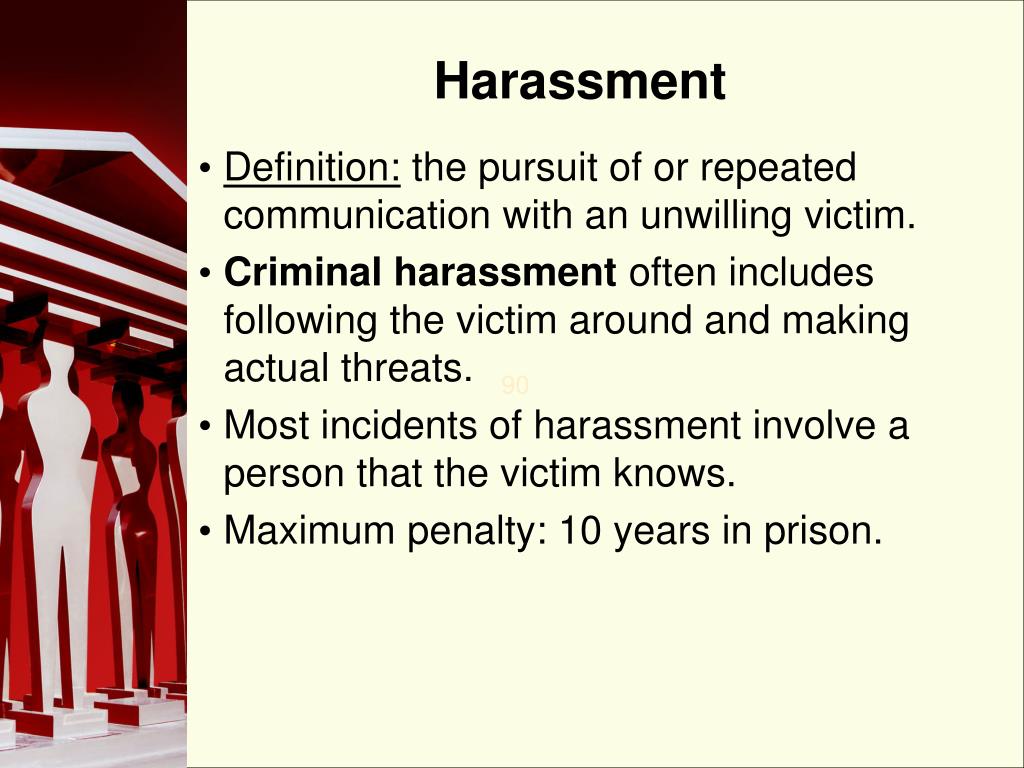 Harassment

• Definition: the pursuit of or repeated communication with an unwilling victim.

• Criminal harassment often includes following the victim around and making actual threats.

90

• Most incidents of harassment involve a person that the victim knows.

• Maximum penalty: 10 years in prison.